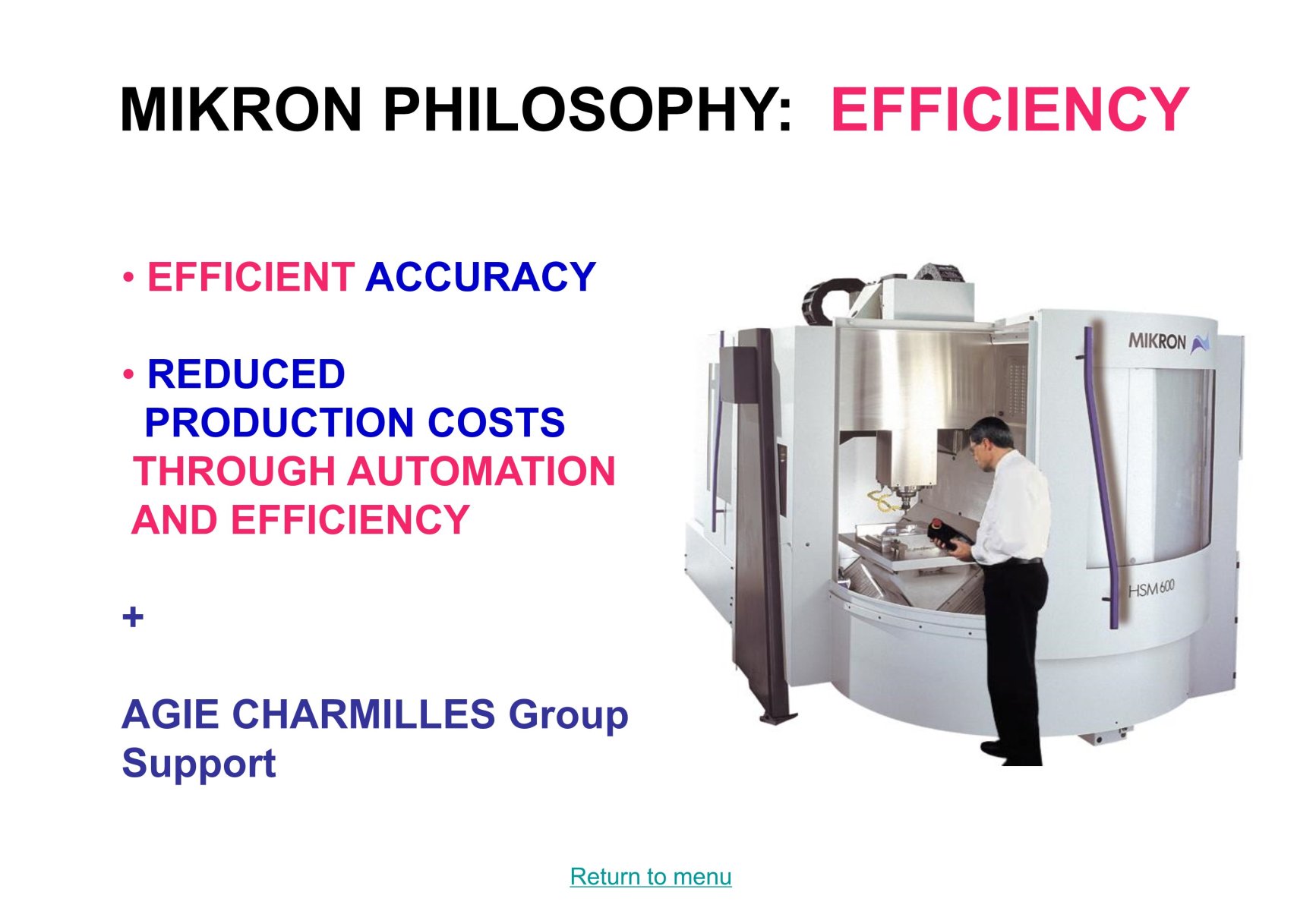 MIKRON PHILOSOPHY: EFFICIENCY

• EFFICIENT ACCURACY

• REDUCED PRODUCTION COSTS THROUGH AUTOMATION AND EFFICIENCY

+

AGIE CHARMILLES Group Support

MIKRON

HSM 600

Return to menu